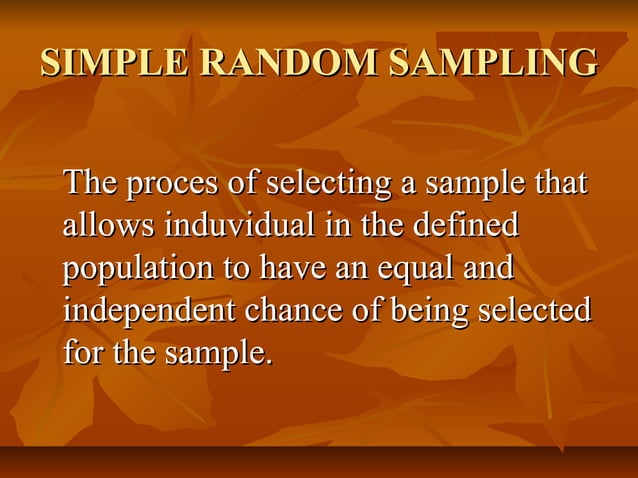 SIMPLE RANDOM SAMPLING

The proces of selecting a sample that allows induvidual in the defined population to have an equal and independent chance of being selected for the sample.